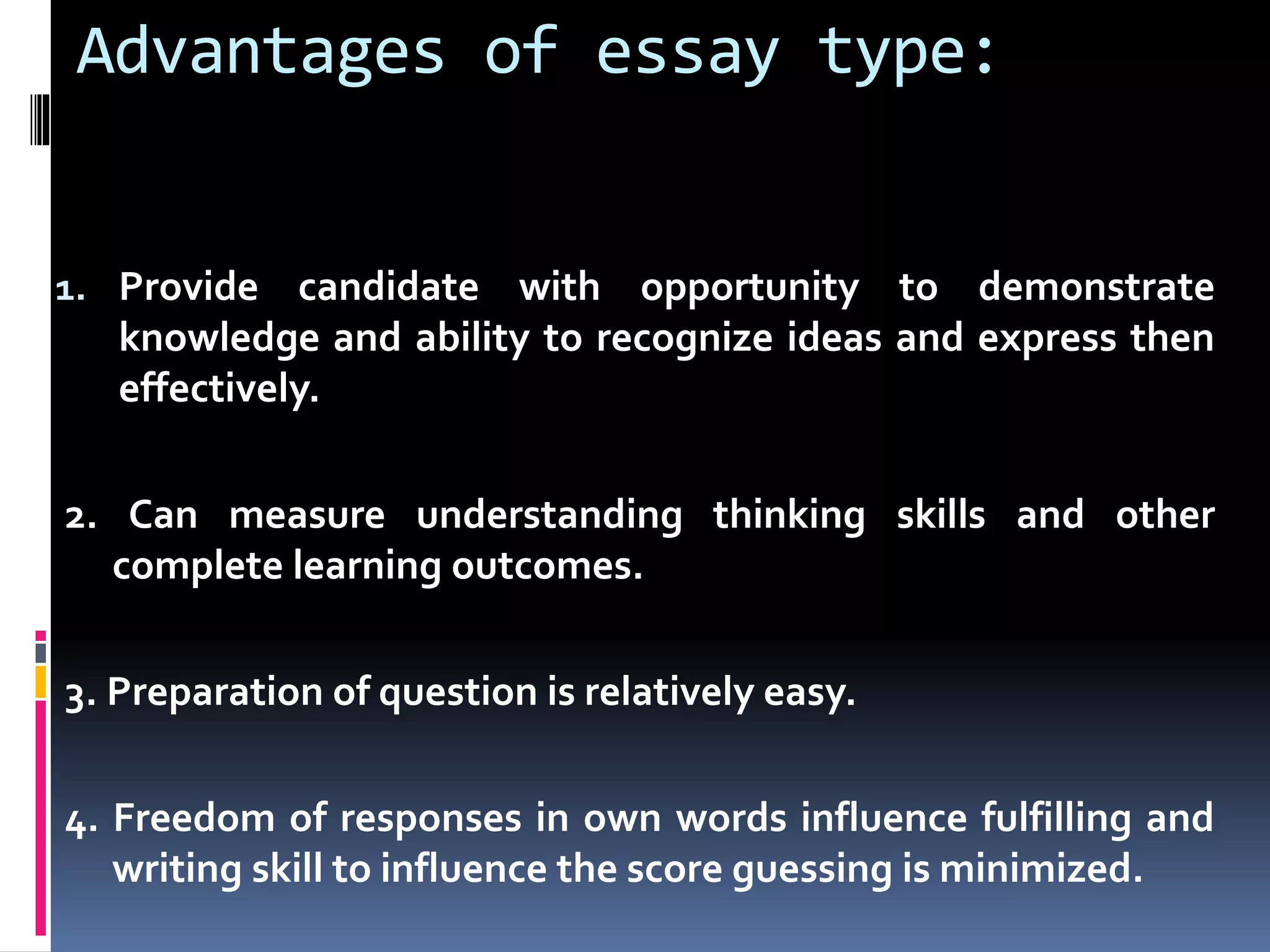 Advantages of essay type:

1. Provide candidate with opportunity to demonstrate knowledge and ability to recognize ideas and express then effectively.

2. Can measure understanding thinking skills and other complete learning outcomes.

3. Preparation of question is relatively easy.

4. Freedom of responses in own words influence fulfilling and writing skill to influence the score guessing is minimized.